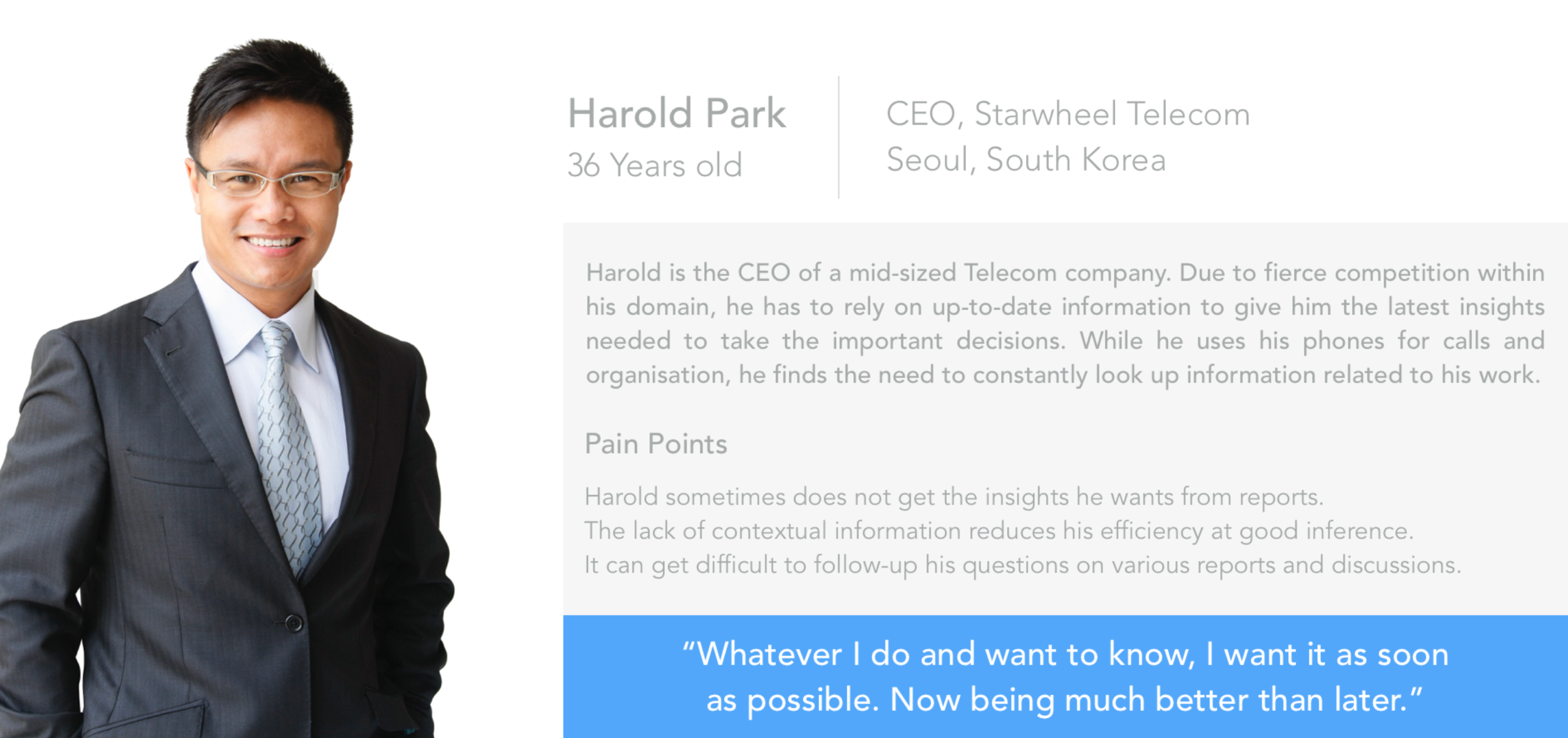 Harold Park
36 Years old

CEO, Starwheel Telecom
Seoul, South Korea

Harold is the CEO of a mid-sized Telecom company. Due to fierce competition within his domain, he has to rely on up-to-date information to give him the latest insights needed to take the important decisions. While he uses his phones for calls and organisation, he finds the need to constantly look up information related to his work.

Pain Points

Harold sometimes does not get the insights he wants from reports.
The lack of contextual information reduces his efficiency at good inference.
It can get difficult to follow-up his questions on various reports and discussions.

“Whatever I do and want to know, I want it as soon as possible. Now being much better than later.”